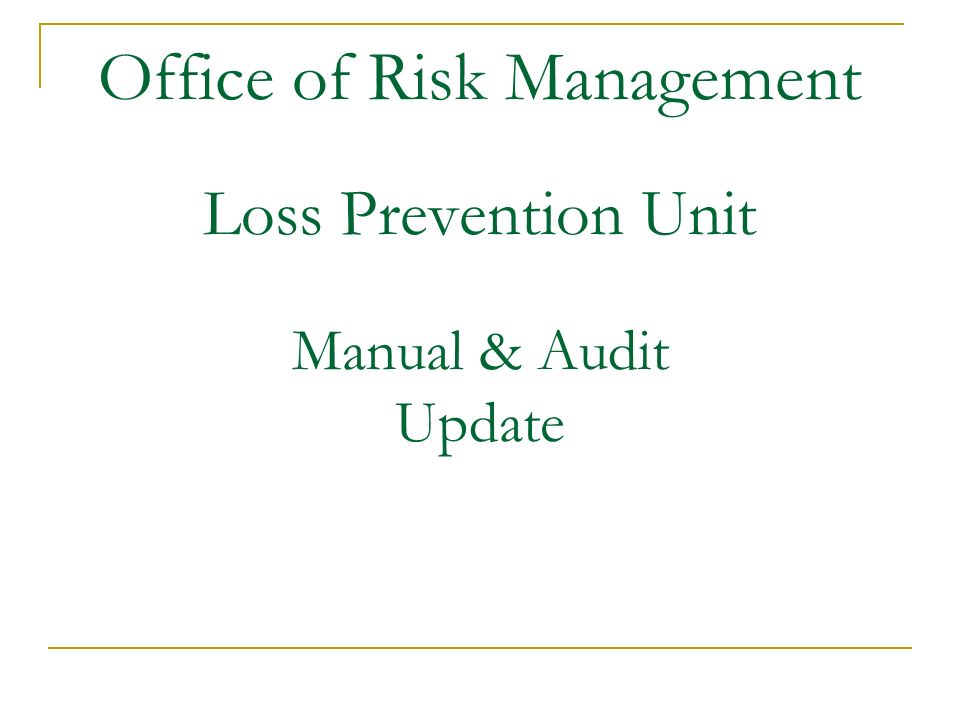 Office of Risk Management

Loss Prevention Unit

Manual & Audit
Update